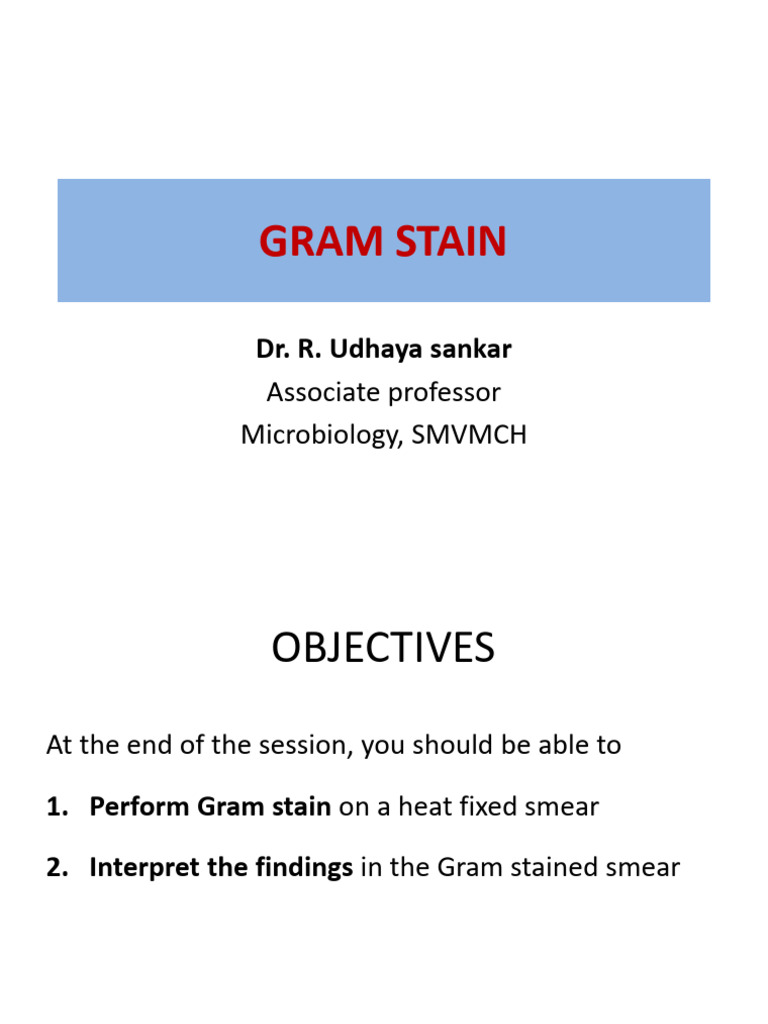 GRAM STAIN

Dr. R. Udhaya sankar
Associate professor
Microbiology, SMVMCH

OBJECTIVES

At the end of the session, you should be able to

1. Perform Gram stain on a heat fixed smear

2. Interpret the findings in the Gram stained smear